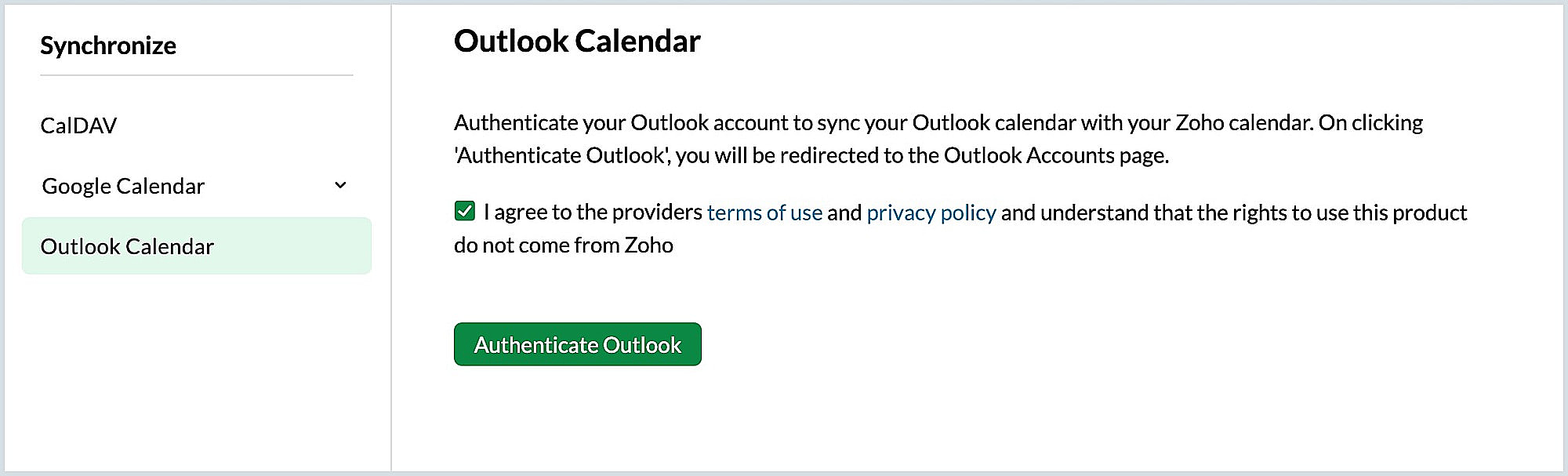 Synchronize

CalDAV

Google Calendar

Outlook Calendar

Outlook Calendar

Authenticate your Outlook account to sync your Outlook calendar with your Zoho calendar. On clicking 'Authenticate Outlook', you will be redirected to the Outlook Accounts page.

I agree to the providers terms of use and privacy policy and understand that the rights to use this product do not come from Zoho

Authenticate Outlook